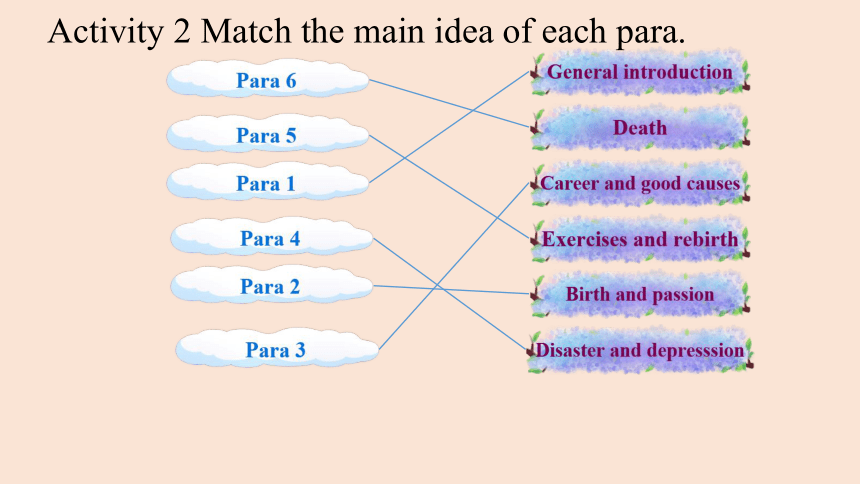 Activity 2 Match the main idea of each para.

Para 6

Para 5

Para 1

Para 4

Para 2

Para 3

General introduction

Death

Career and good causes

Exercises and rebirth

Birth and passion

Disaster and depresssion